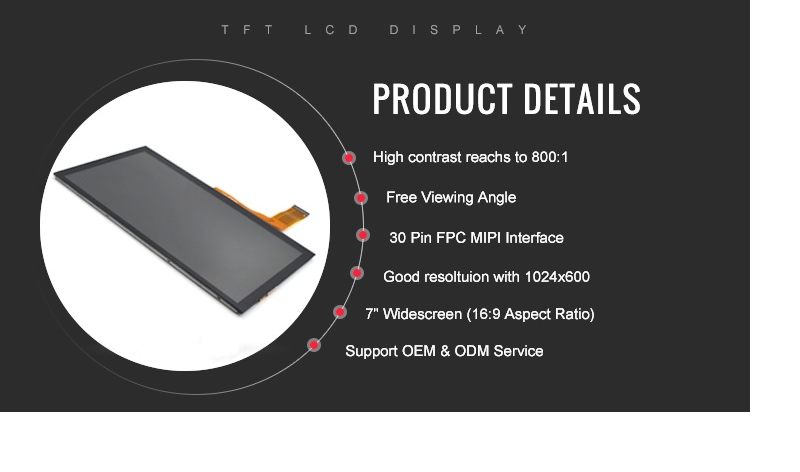 TFT LCD DISPLAY

PRODUCT DETAILS

High contrast reachs to 800:1

Free Viewing Angle

30 Pin FPC MIPI Interface

Good resoltuion with 1024x600

7" Widescreen (16:9 Aspect Ratio)

Support OEM & ODM Service